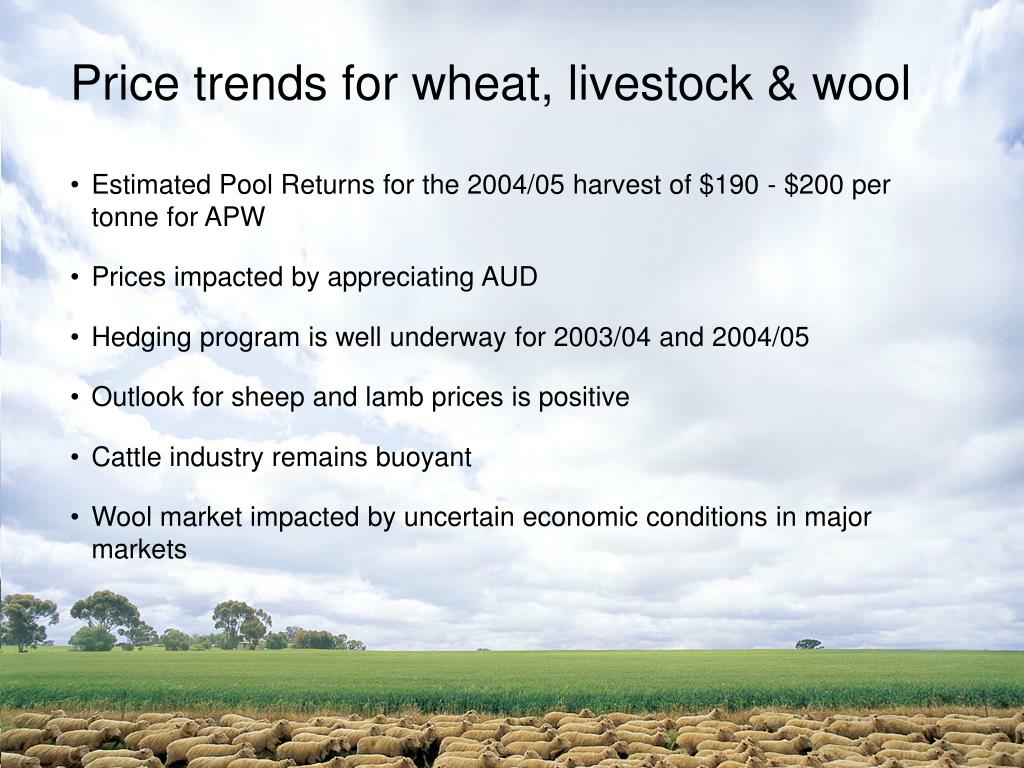 Price trends for wheat, livestock & wool

• Estimated Pool Returns for the 2004/05 harvest of \$190 - \$200 per tonne for APW

• Prices impacted by appreciating AUD

• Hedging program is well underway for 2003/04 and 2004/05

• Outlook for sheep and lamb prices is positive

• Cattle industry remains buoyant

• Wool market impacted by uncertain economic conditions in major markets